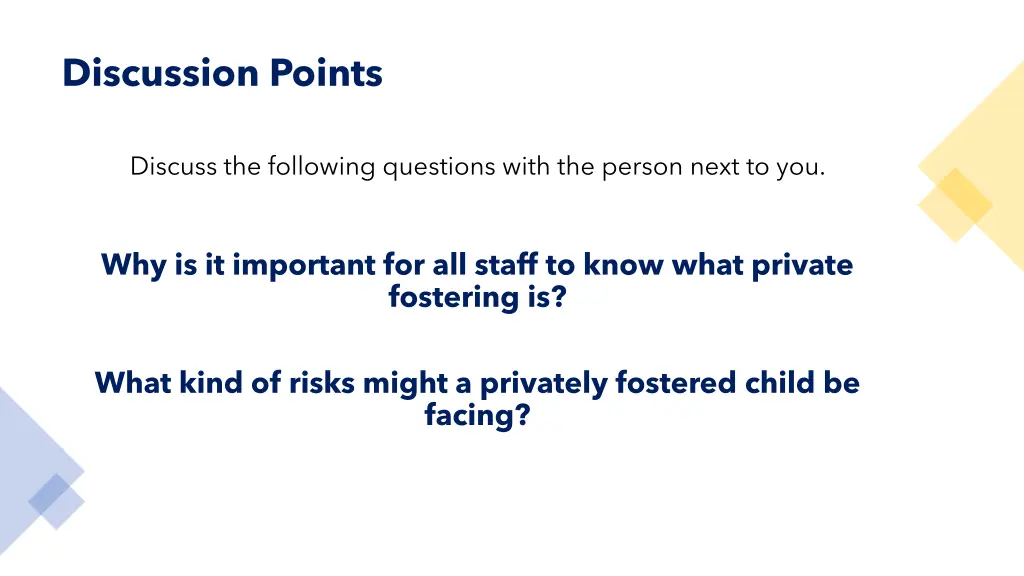 Discussion Points

Discuss the following questions with the person next to you.

Why is it important for all staff to know what private fostering is?

What kind of risks might a privately fostered child be facing?